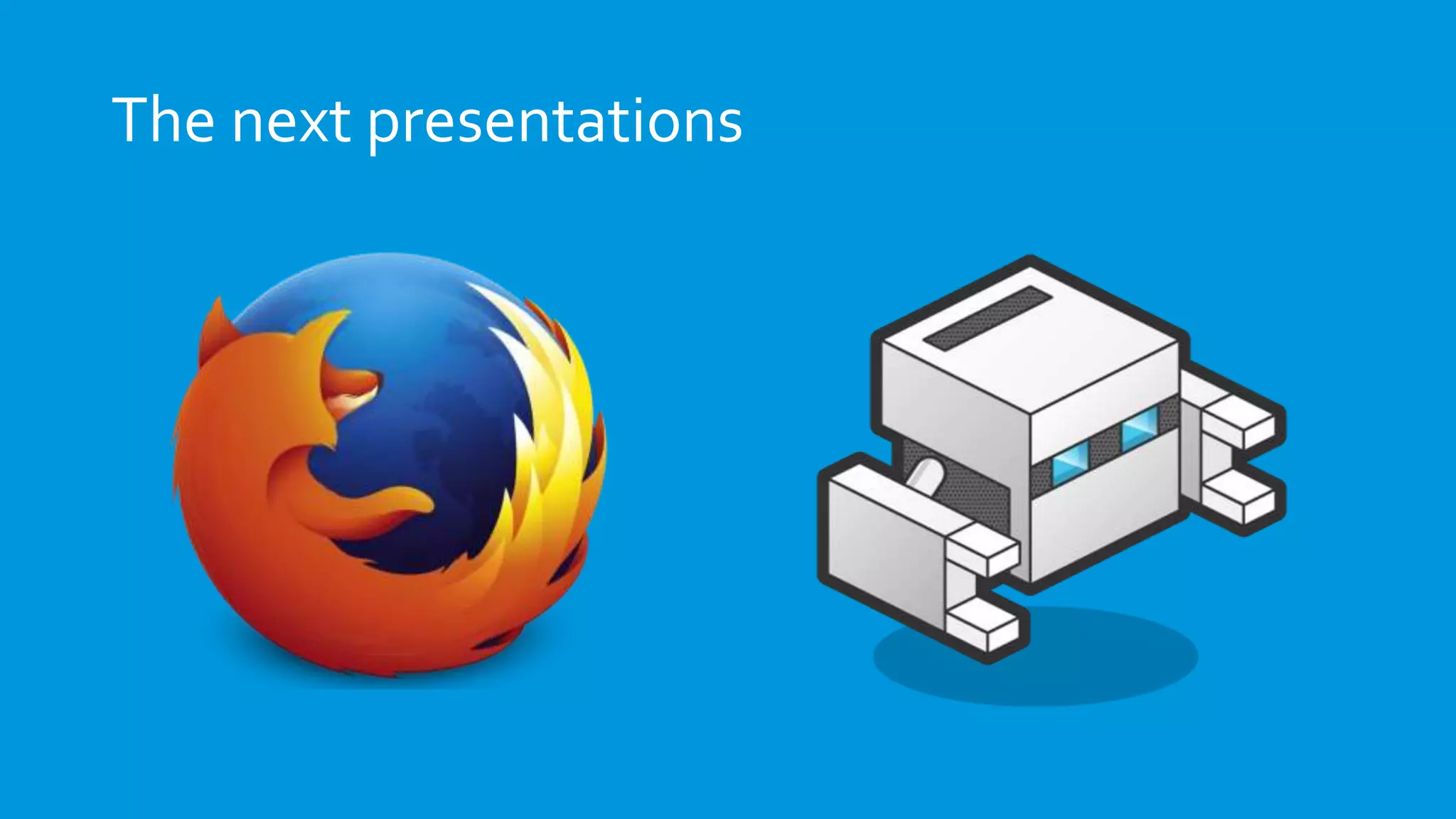 The next presentations